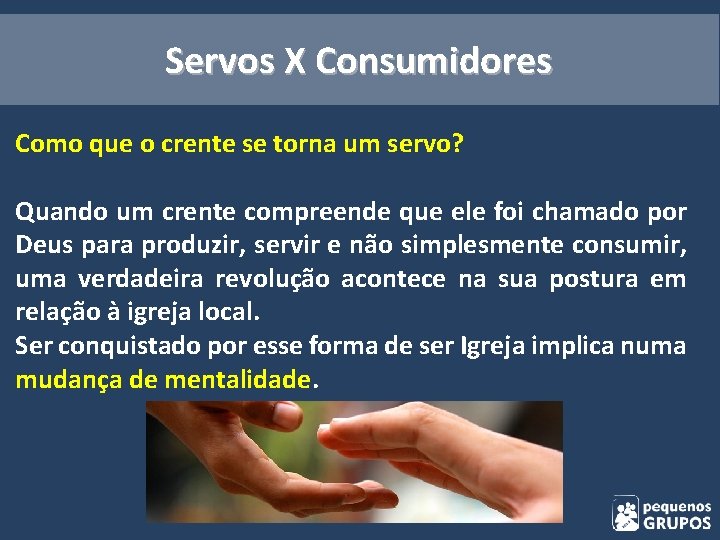 Servos X Consumidores

Como que o crente se torna um servo?

Quando um crente compreende que ele foi chamado por Deus para produzir, servir e não simplesmente consumir, uma verdadeira revolução acontece na sua postura em relação à igreja local.
Ser conquistado por esse forma de ser Igreja implica numa mudança de mentalidade.

pequenos GRUPOS